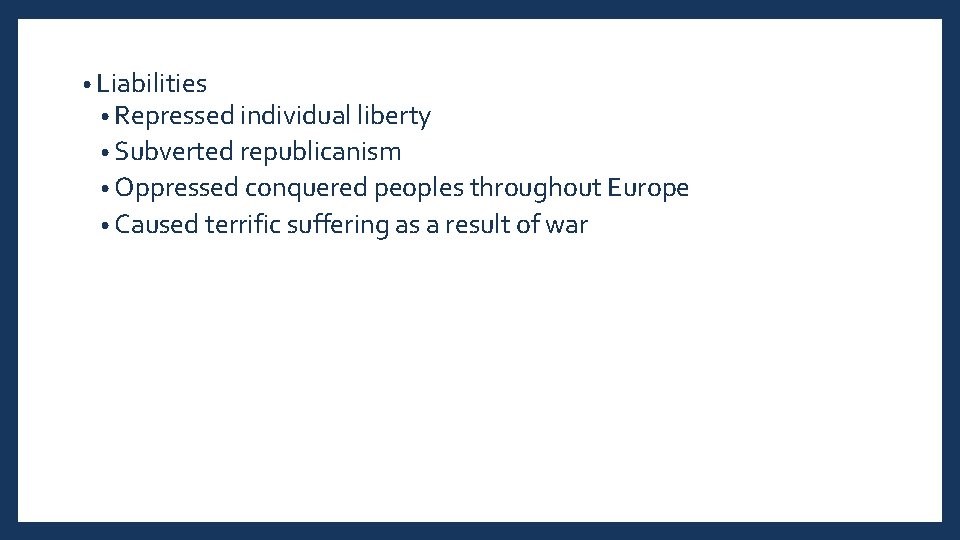 • Liabilities
  • Repressed individual liberty
  • Subverted republicanism
  • Oppressed conquered peoples throughout Europe
  • Caused terrific suffering as a result of war